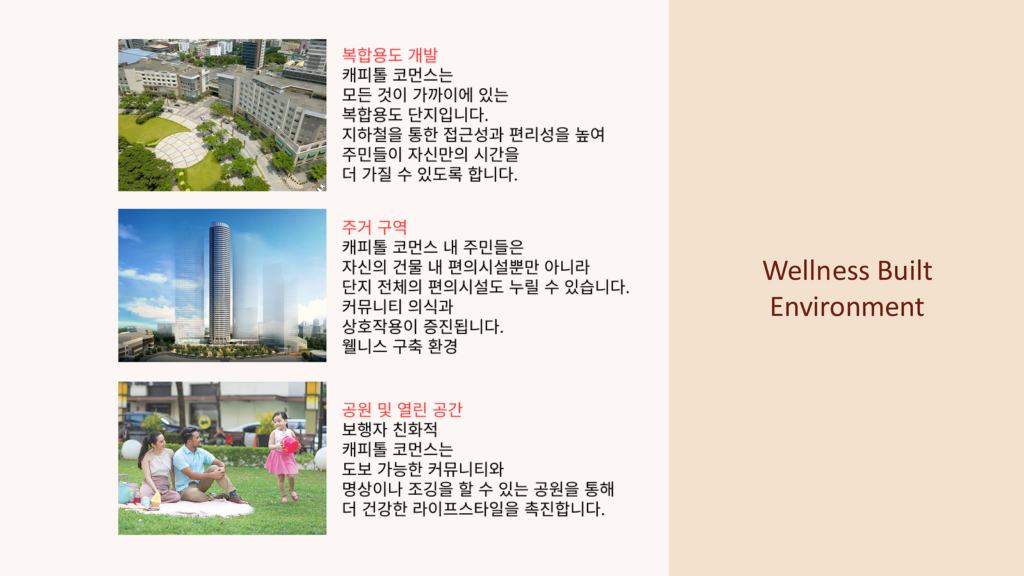 복합용도 개발
캐피톨 코먼스는
모든 것이 가까이에 있는
복합용도 단지입니다.
지하철을 통한 접근성과 편리성을 높여
주민들이 자신만의 시간을
더 가질 수 있도록 합니다.

주거 구역
캐피톨 코먼스 내 주민들은
자신의 건물 내 편의시설뿐만 아니라
단지 전체의 편의시설도 누릴 수 있습니다.
커뮤니티 의식과
상호작용이 증진됩니다.
웰니스 구축 환경

공원 및 열린 공간
보행자 친화적
캐피톨 코먼스는
도보 가능한 커뮤니티와
명상이나 조깅을 할 수 있는 공원을 통해
더 건강한 라이프스타일을 촉진합니다.

Wellness Built Environment